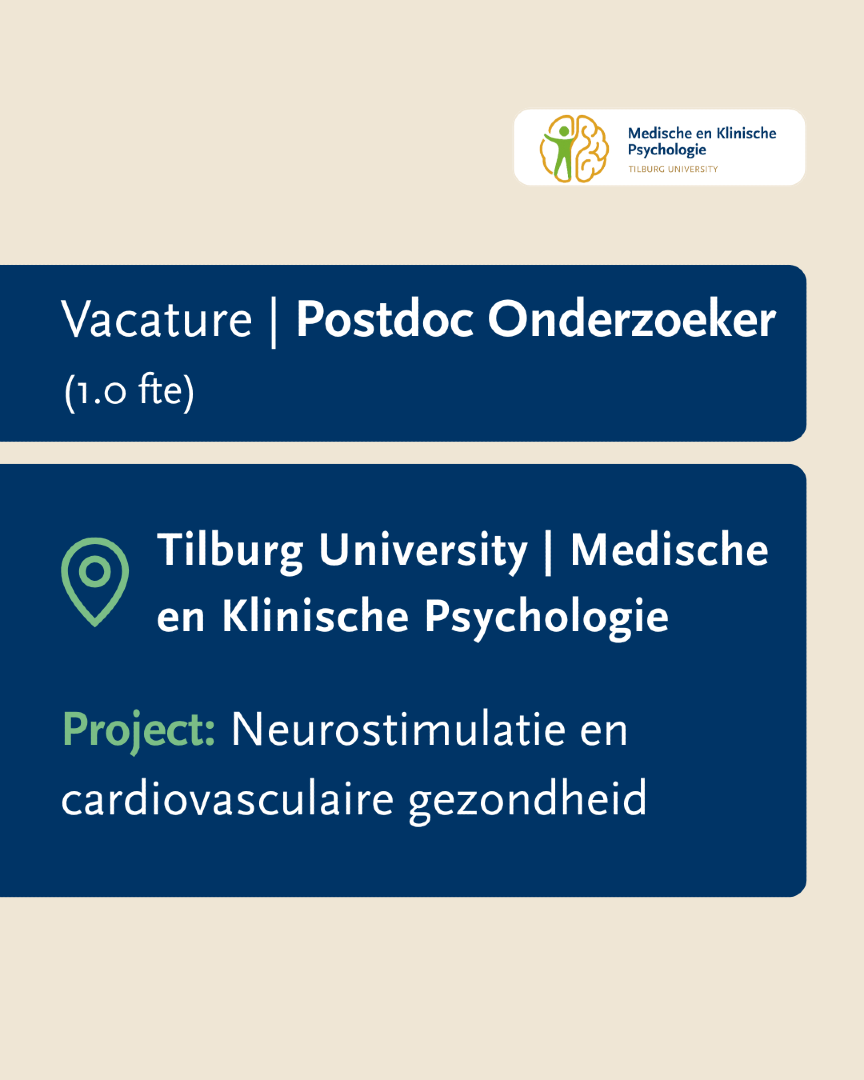 Medische en Klinische Psychologie
TILBURG UNIVERSITY

Vacature | Postdoc Onderzoeker (1.0 fte)

Tilburg University | Medische en Klinische Psychologie

Project: Neurostimulatie en cardiovasculaire gezondheid